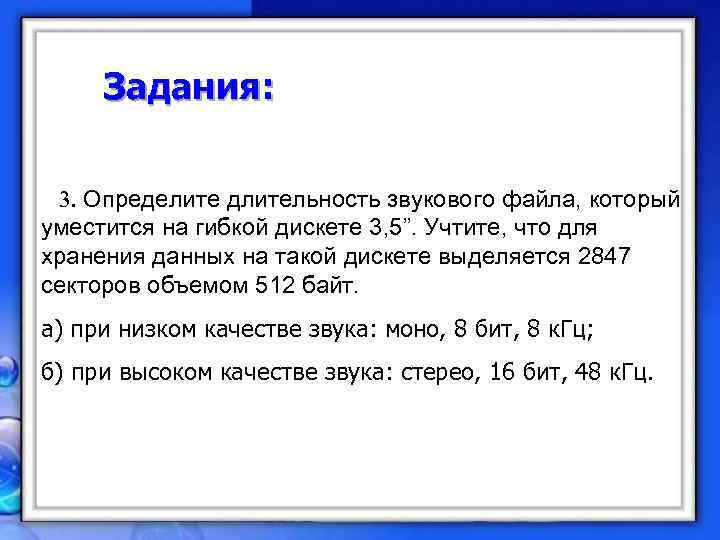 Задания:

3. Определите длительность звукового файла, который уместится на гибкой дискете 3,5”. Учтите, что для хранения данных на такой дискете выделяется 2847 секторов объемом 512 байт.

а) при низком качестве звука: моно, 8 бит, 8 кГц;

б) при высоком качестве звука: стерео, 16 бит, 48 кГц.